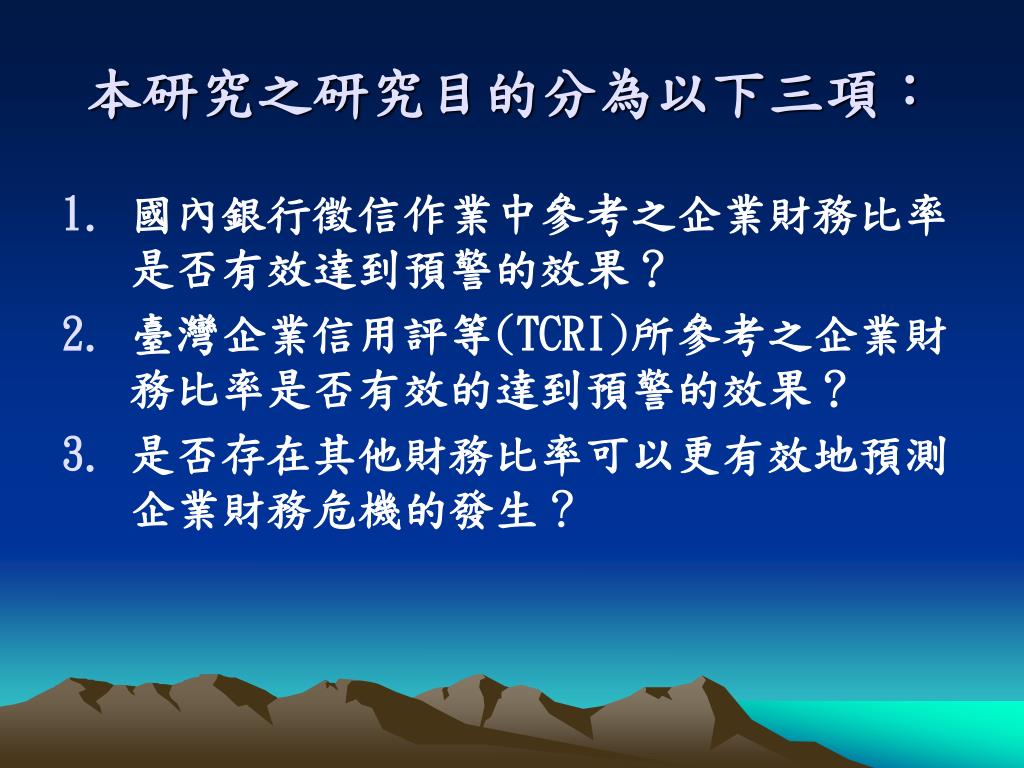 本研究之研究目的分為以下三項：

1. 國內銀行徵信作業中參考之企業財務比率是否有效達到預警的效果？
2. 臺灣企業信用評等(TCRI)所參考之企業財務比率是否有效的達到預警的效果？
3. 是否存在其他財務比率可以更有效地預測企業財務危機的發生？